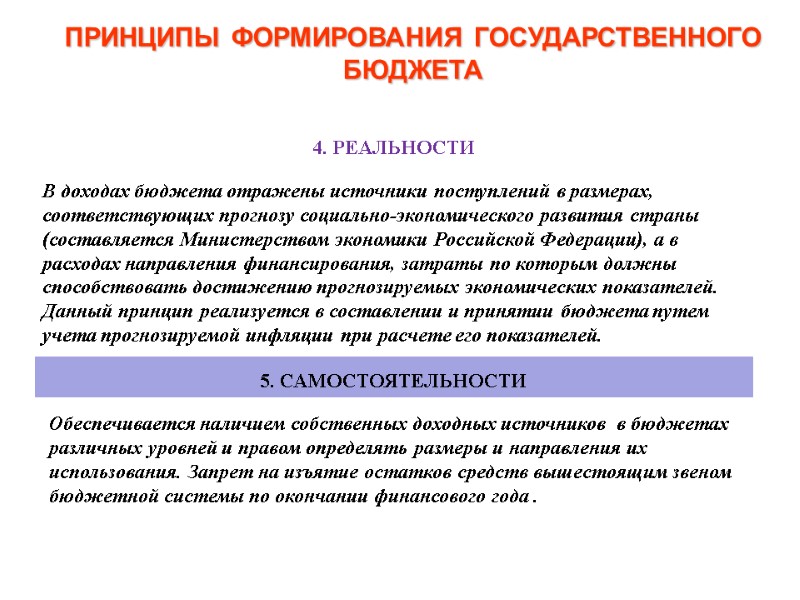 ПРИНЦИПЫ ФОРМИРОВАНИЯ ГОСУДАРСТВЕННОГО БЮДЖЕТА

4. РЕАЛЬНОСТИ

В доходах бюджета отражены источники поступлений в размерах, соответствующих прогнозу социально-экономического развития страны (составляется Министерством экономики Российской Федерации), а в расходах направления финансирования, затраты по которым должны способствовать достижению прогнозируемых экономических показателей. Данный принцип реализуется в составлении и принятии бюджета путем учета прогнозируемой инфляции при расчете его показателей.

5. САМОСТОЯТЕЛЬНОСТИ

Обеспечивается наличием собственных доходных источников в бюджетах различных уровней и правом определять размеры и направления их использования. Запрет на изъятие остатков средств вышестоящим звеном бюджетной системы по окончании финансового года .